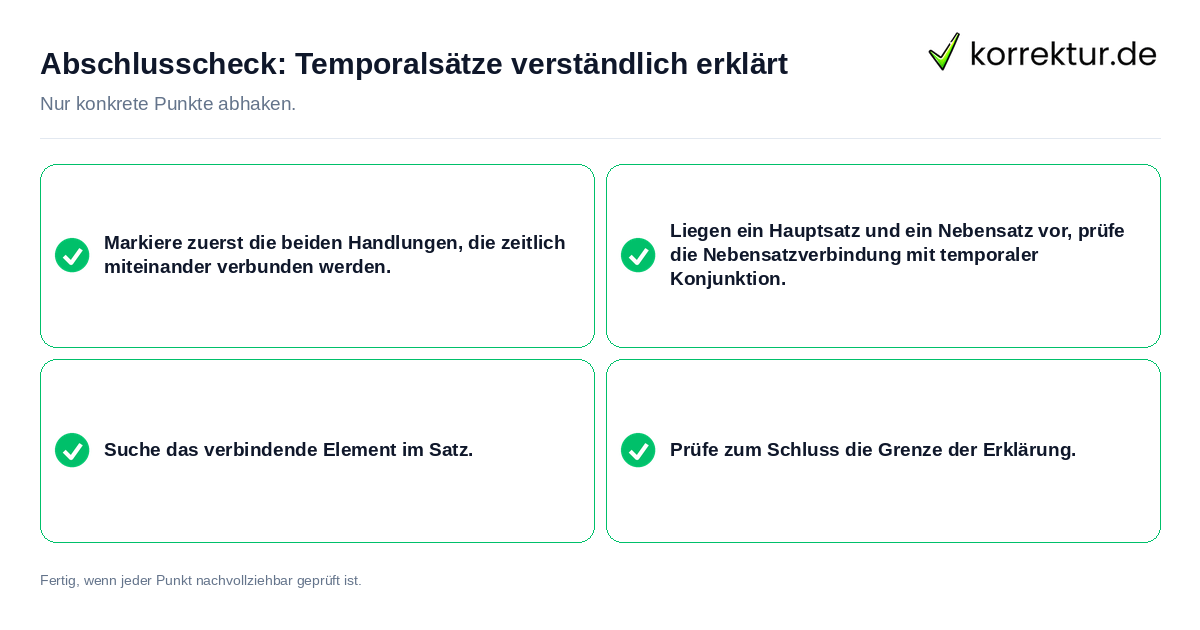 Abschlusscheck: Temporalsätze verständlich erklärt

korrektur.de

Nur konkrete Punkte abhaken.

Markiere zuerst die beiden Handlungen, die zeitlich miteinander verbunden werden.

Liegen ein Hauptsatz und ein Nebensatz vor, prüfe die Nebensatzverbindung mit temporaler Konjunktion.

Suche das verbindende Element im Satz.

Prüfe zum Schluss die Grenze der Erklärung.

Fertig, wenn jeder Punkt nachvollziehbar geprüft ist.